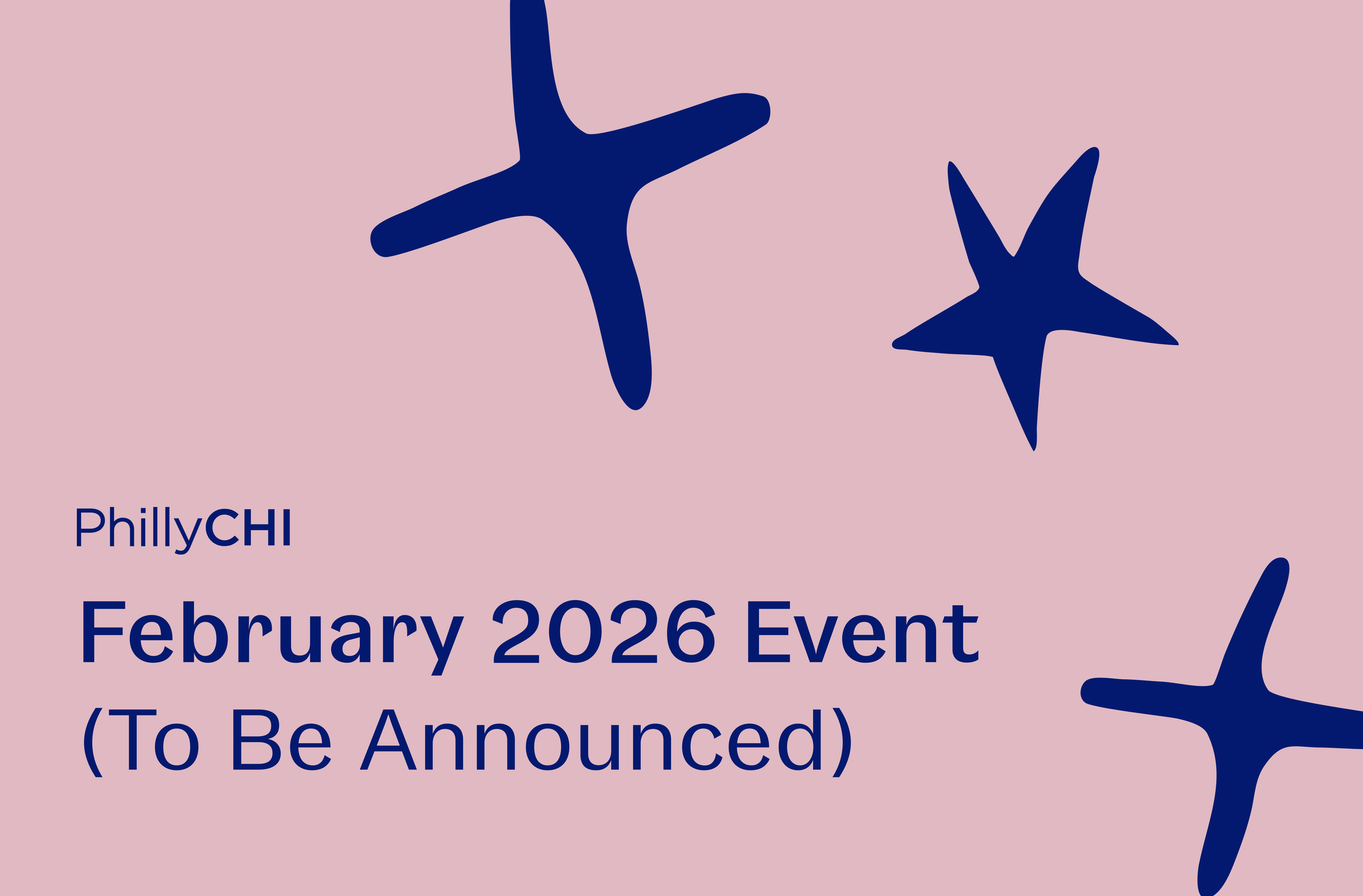 PhillyCHI

February 2026 Event
(To Be Announced)